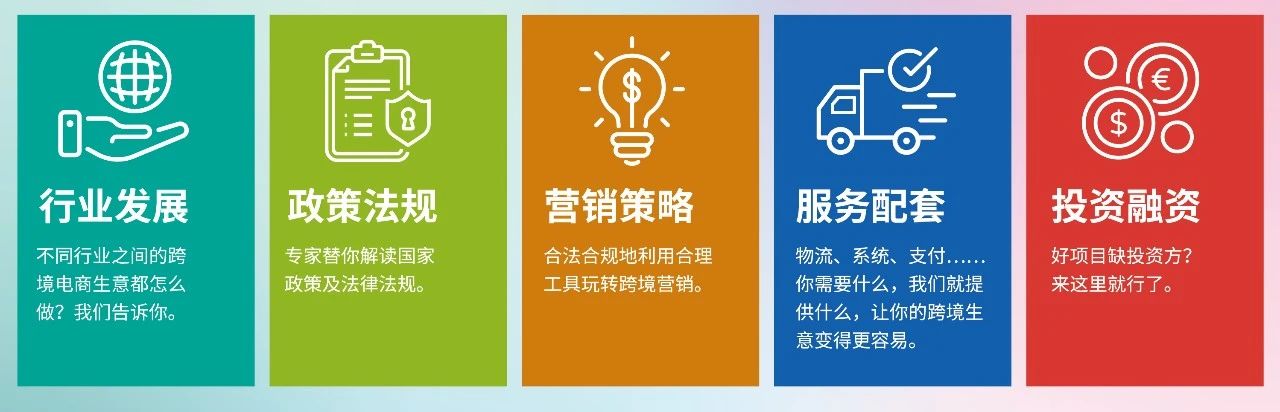 行业发展

不同行业之间的跨境电商生意都怎么做？我们告诉你。

政策法规

专家替你解读国家政策及法律法规。

营销策略

合法合规地利用合理工具玩转跨境营销。

服务配套

物流、系统、支付……你需要什么，我们就提供什么，让你的跨境生意变得更容易。

投资融资

好项目缺投资方？来这里就行了。